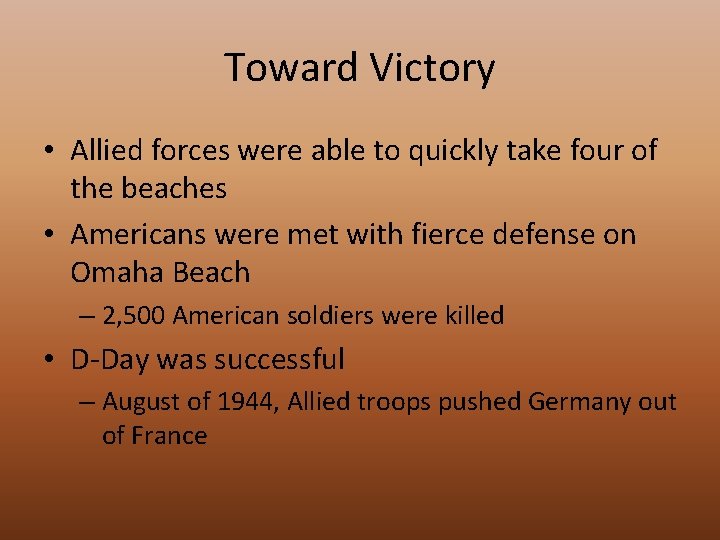 Toward Victory

• Allied forces were able to quickly take four of the beaches

• Americans were met with fierce defense on Omaha Beach

– 2,500 American soldiers were killed

• D-Day was successful

– August of 1944, Allied troops pushed Germany out of France